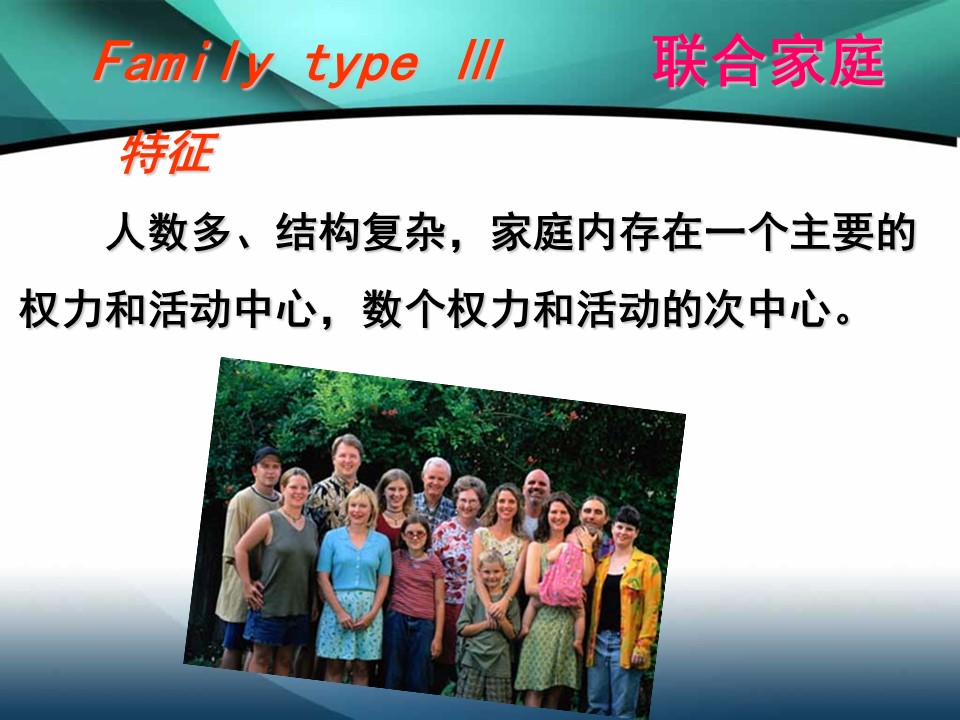 Family type III 联合家庭

特征

人数多、结构复杂，家庭内存在一个主要的权力和活动中心，数个权力和活动的次中心。